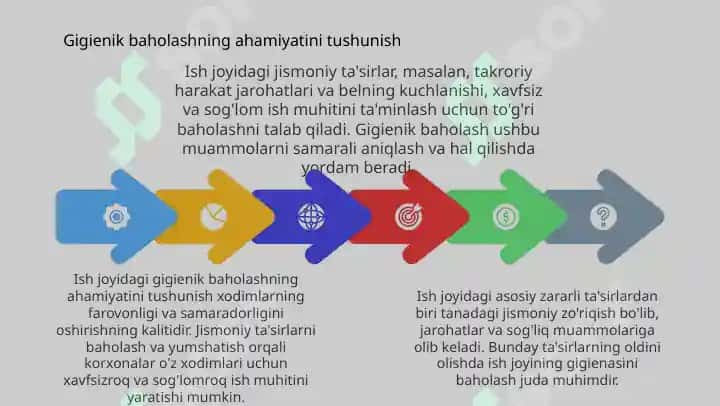 Gigienik baholashning ahamiyatini tushunish

Ish joyidagi jismoniy ta'sirlar, masalan, takroriy harakat jarohatlari va belning kuchlanishi, xavfsiz va sog'lom ish muhitini ta'minlash uchun to'g'ri baholashni talab qiladi. Gigienik baholash ushbu muammolarni samarali aniqlash va hal qilishda yordam beradi.

Ish joyidagi gigienik baholashning ahamiyatini tushunish xodimlarning farovonligi va samaradorligini oshirishning kalitidir. Jismoniy ta'sirlarni baholash va yumshatish orqali korxonalar o'z xodimlari uchun xavfsizroq va sog'lomroq ish muhitini yaratishi mumkin.

Ish joyidagi asosiy zararli ta'sirlardan biri tanadagi jismoniy zo'riqish bo'lib, jarohatlar va sog'liq muammolariga olib keladi. Bunday ta'sirlarning oldini olishda ish joyining gigienasini baholash juda muhimdir.